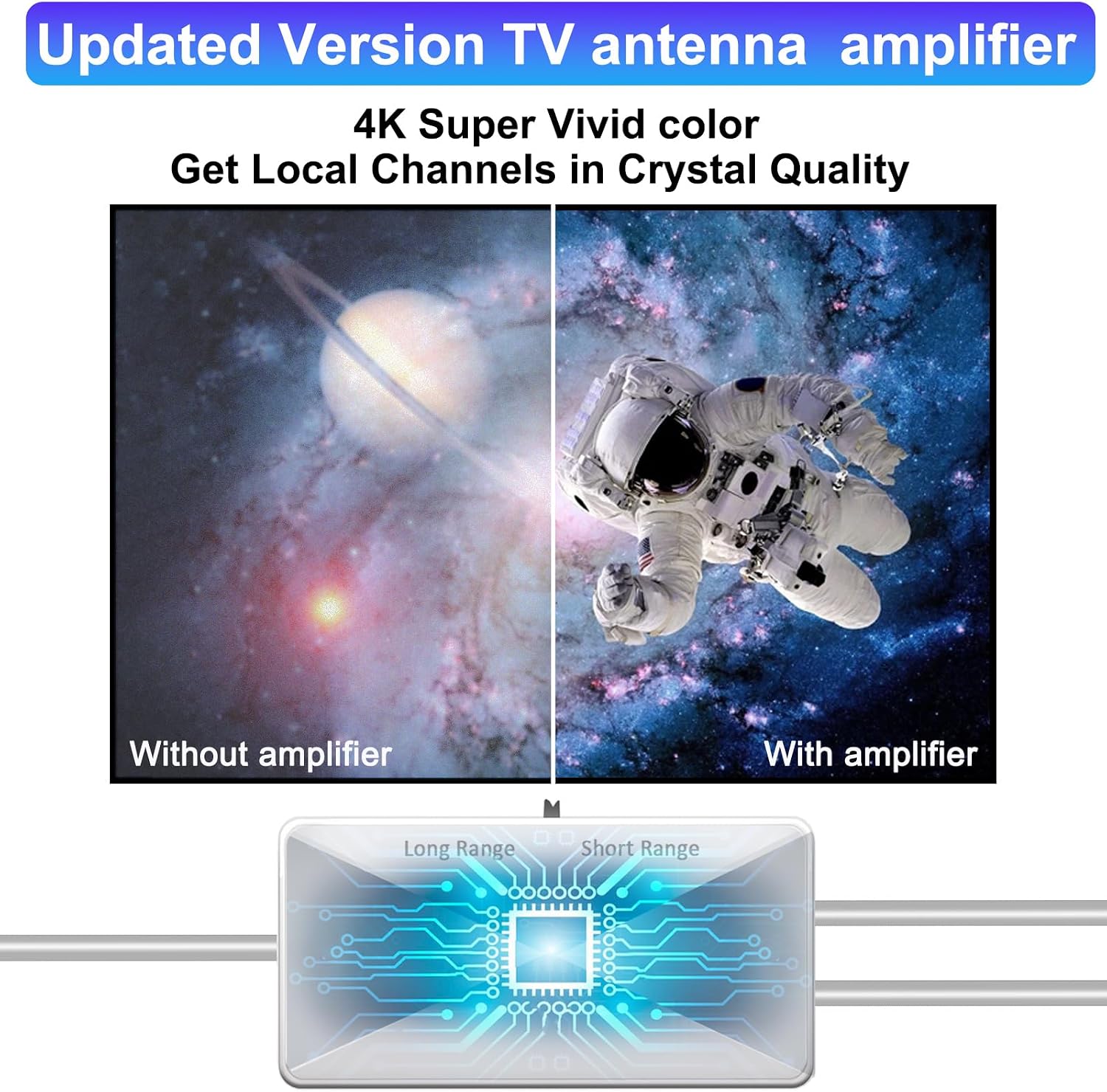 Updated Version TV antenna amplifier

4K Super Vivid color
Get Local Channels in Crystal Quality

Without amplifier

With amplifier

Long Range Short Range